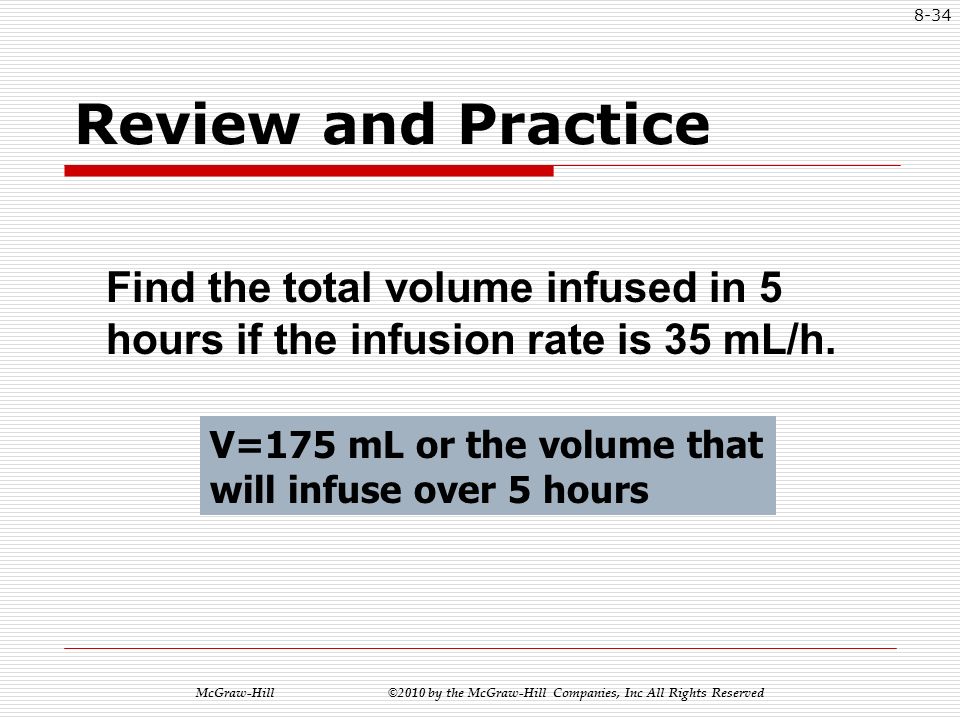 8-34

Review and Practice

Find the total volume infused in 5 hours if the infusion rate is 35 mL/h.

V=175 mL or the volume that will infuse over 5 hours

McGraw-Hill ©2010 by the McGraw-Hill Companies, Inc All Rights Reserved